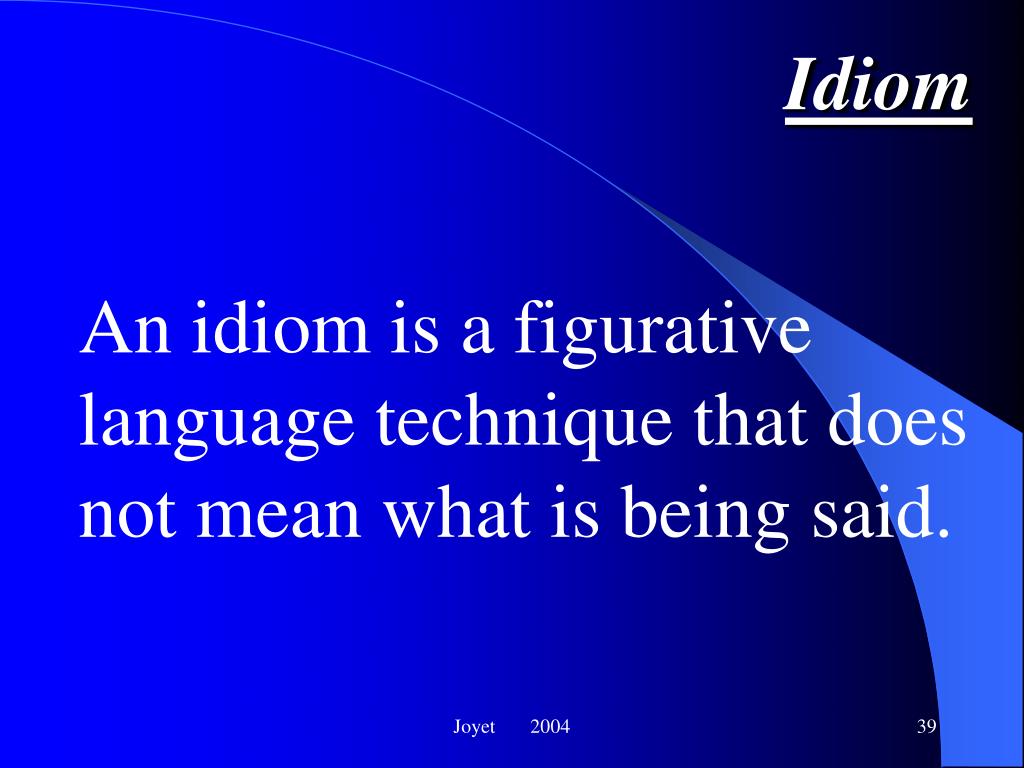 Idiom

An idiom is a figurative language technique that does not mean what is being said.

Joyet 2004

39